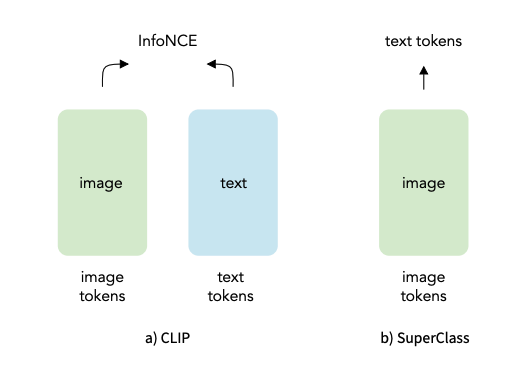 InfoNCE

image

text

image tokens

text tokens

a) CLIP

text tokens

image

image tokens

b) SuperClass